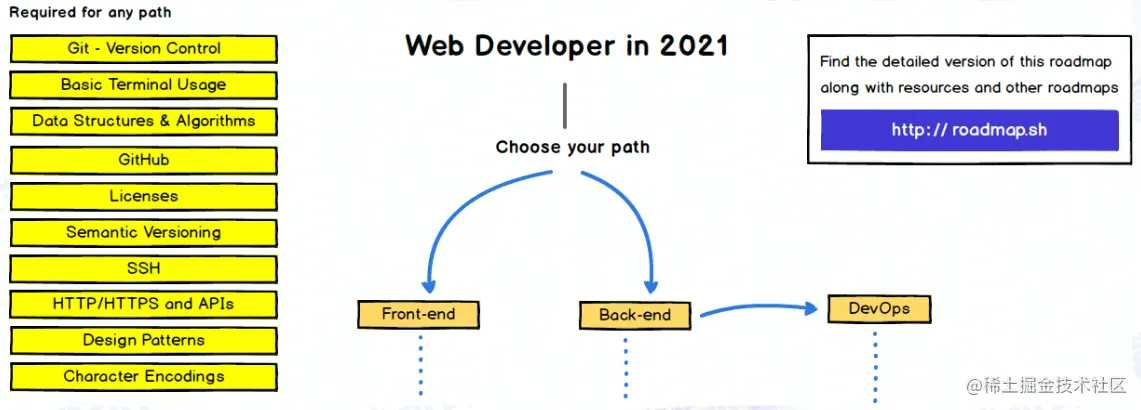 Required for any path

Git - Version Control

Basic Terminal Usage

Data Structures & Algorithms

GitHub

Licenses

Semantic Versioning

SSH

HTTP/HTTPS and APIs

Design Patterns

Character Encodings

Web Developer in 2021

Choose your path

Front-end

Back-end

DevOps

Find the detailed version of this roadmap along with resources and other roadmaps

http:// roadmap.sh

@稀土掘金技术社区